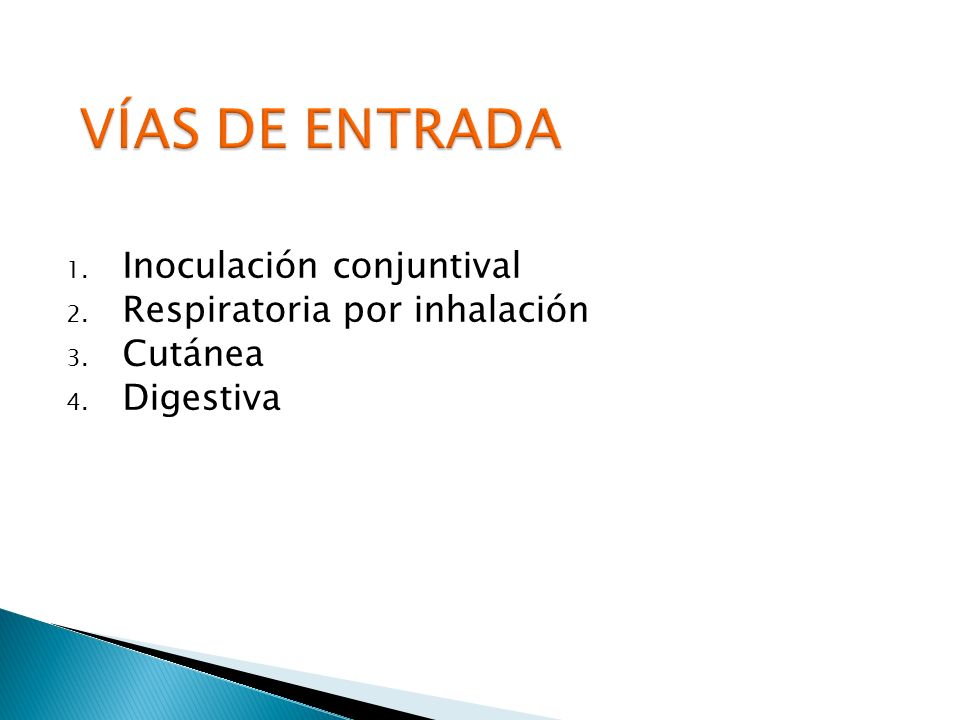 VÍAS DE ENTRADA

1. Inoculación conjuntival
2. Respiratoria por inhalación
3. Cutánea
4. Digestiva